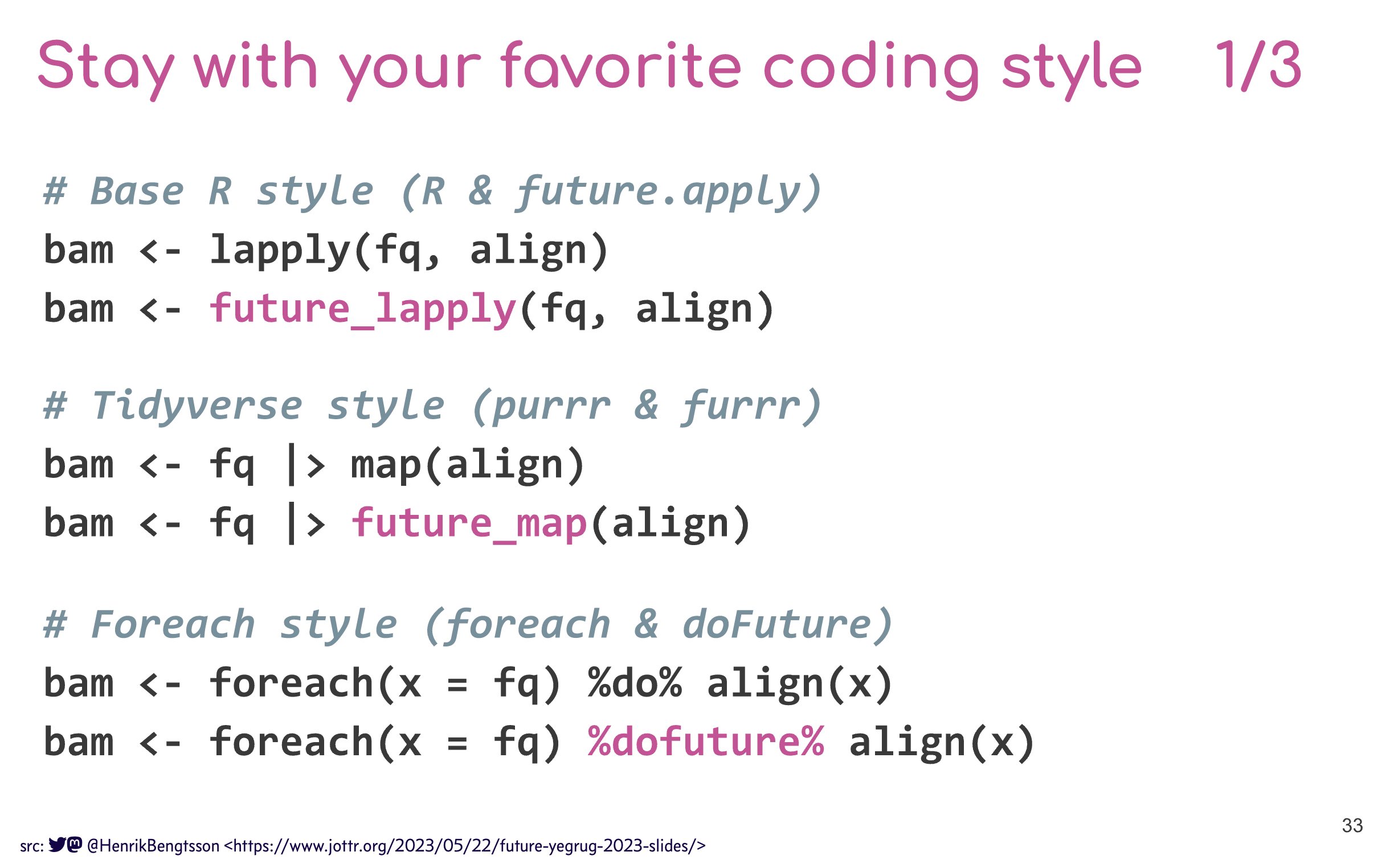 Stay with your favorite coding style 1/3

# Base R style (R & future.apply)
bam <- lapply(fq, align)
bam <- future_lapply(fq, align)

# Tidyverse style (purrr & furrr)
bam <- fq |> map(align)
bam <- fq |> future_map(align)

# Foreach style (foreach & doFuture)
bam <- foreach(x = fq) %do% align(x)
bam <- foreach(x = fq) %dofuture% align(x)

33

src: @HenrikBengtsson <https://www.jottr.org/2023/05/22/future-yegrug-2023-slides/>